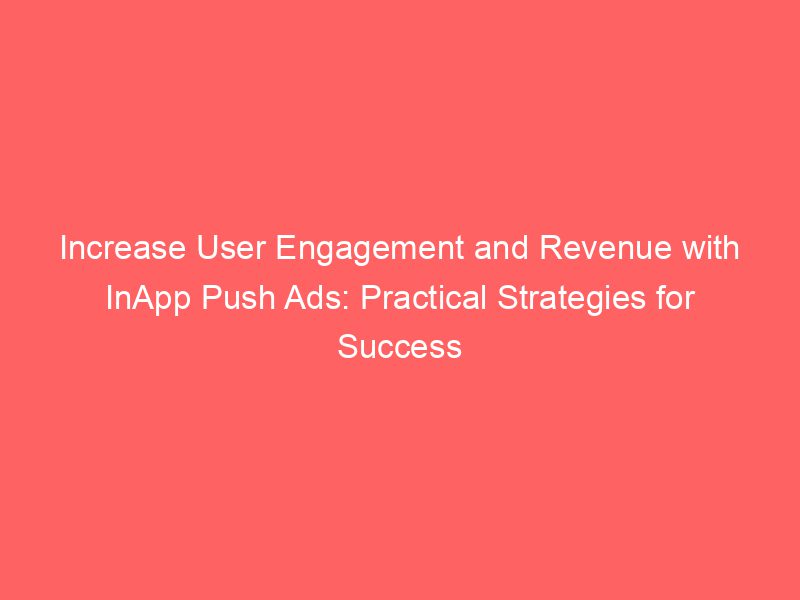 Increase User Engagement and Revenue with InApp Push Ads: Practical Strategies for Success